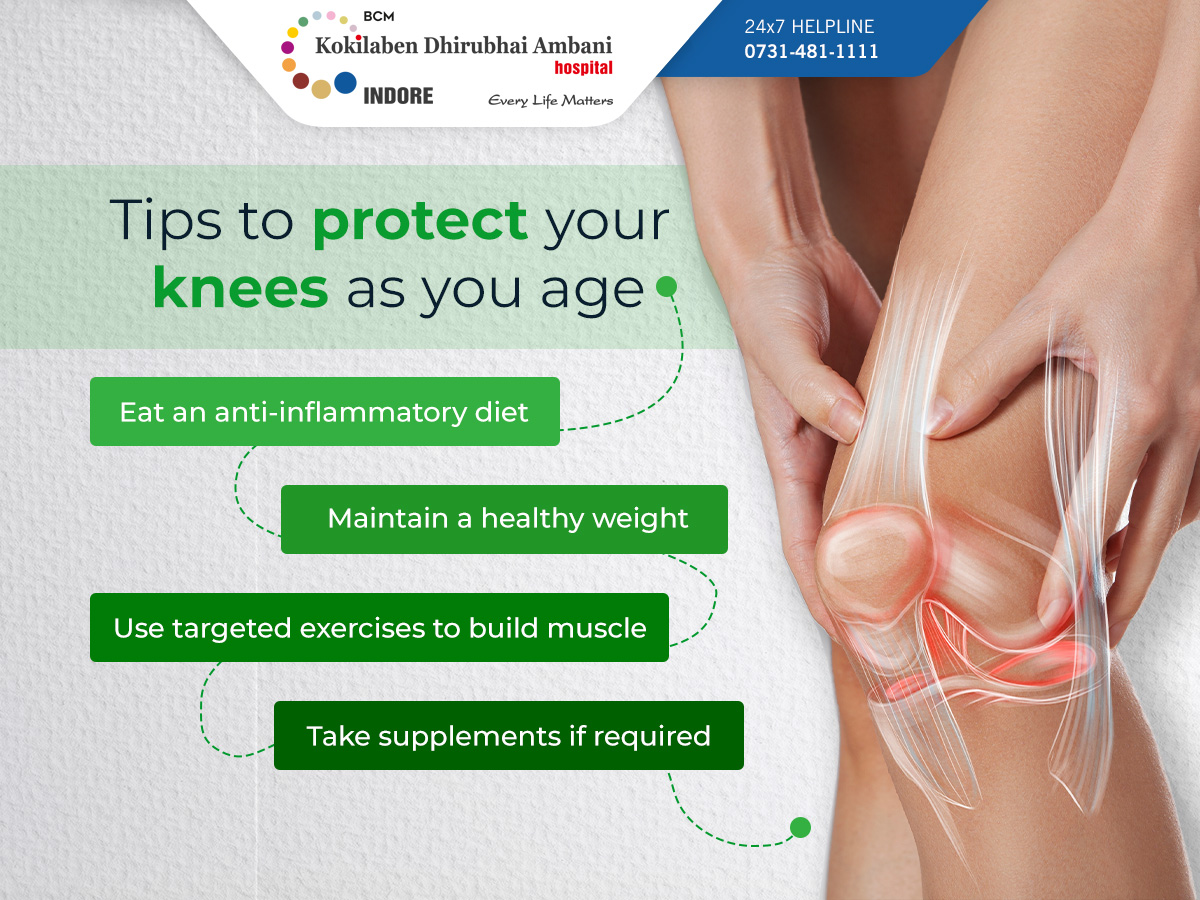 BCM
Kokilaben Dhirubhai Ambani
hospital
INDORE
Every Life Matters

24x7 HELPLINE
0731-481-1111

Tips to protect your knees as you age

Eat an anti-inflammatory diet

Maintain a healthy weight

Use targeted exercises to build muscle

Take supplements if required